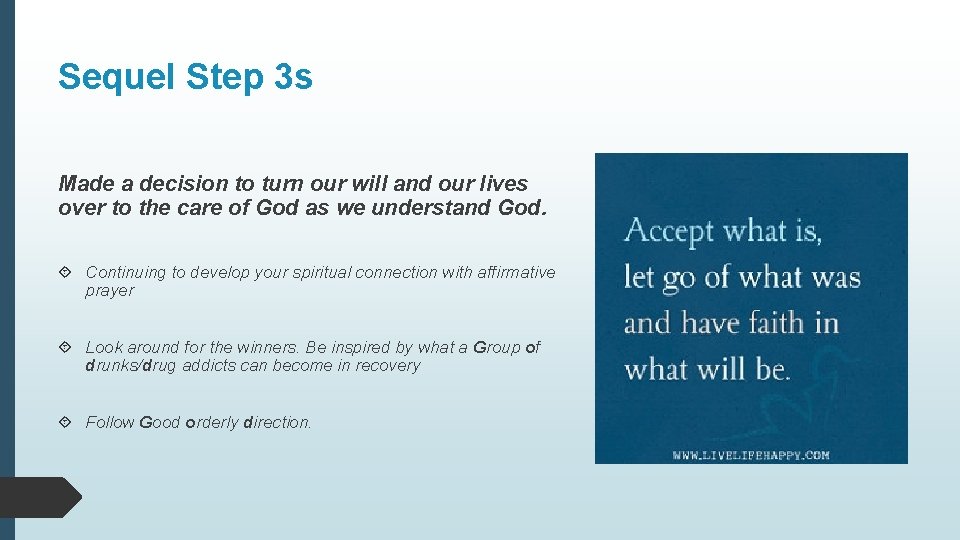 Sequel Step 3s

Made a decision to turn our will and our lives over to the care of God as we understand God.

Continuing to develop your spiritual connection with affirmative prayer

Look around for the winners. Be inspired by what a Group of drunks/drug addicts can become in recovery

Follow Good orderly direction.

Accept what is, let go of what was and have faith in what will be.

WWW.LIVELIFEHAPPY.COM